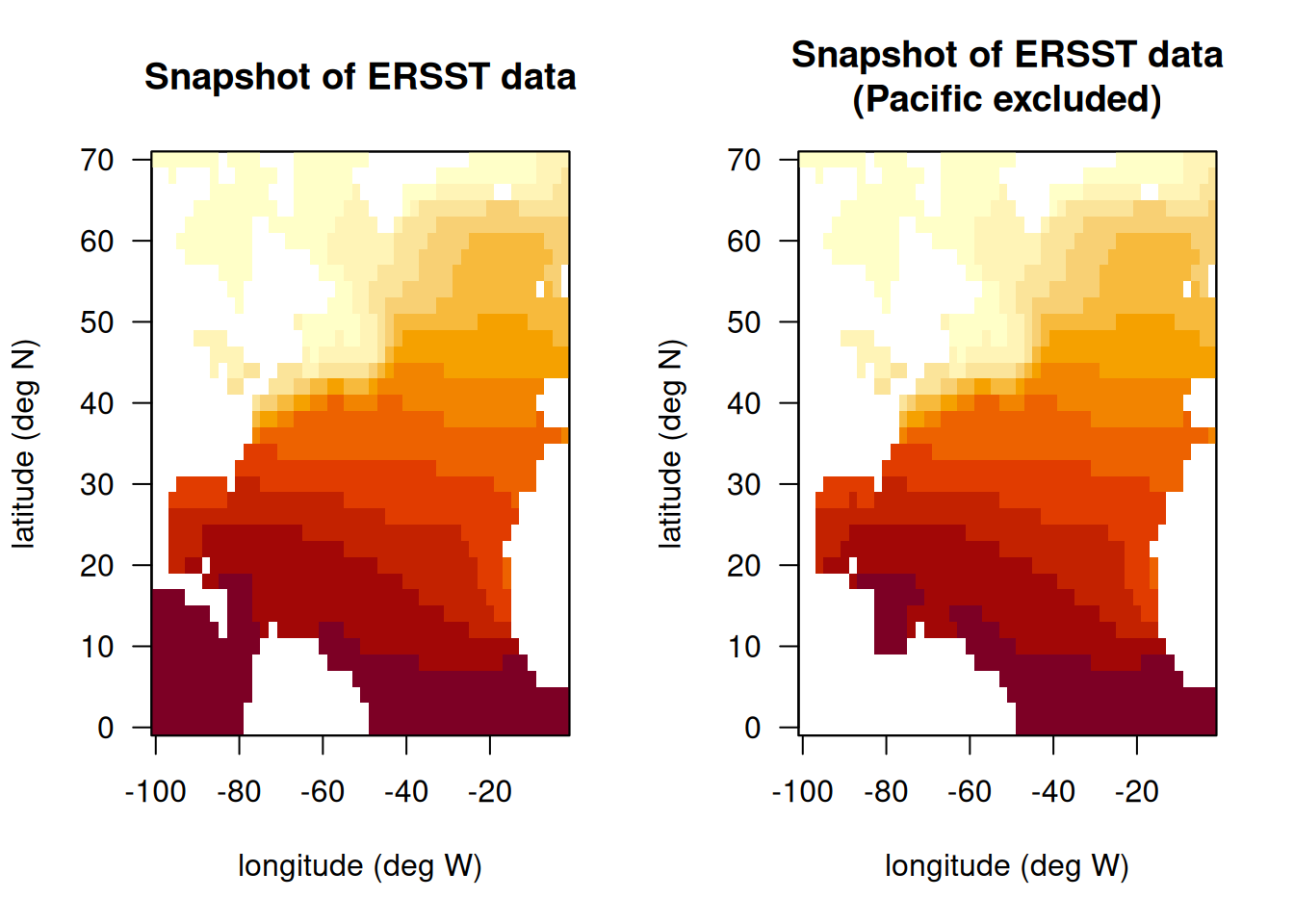 Snapshot of ERSST data

latitude (deg N)

70
60
50
40
30
20
10
0

-100 -80 -60 -40 -20

longitude (deg W)

Snapshot of ERSST data
(Pacific excluded)

latitude (deg N)

70
60
50
40
30
20
10
0

-100 -80 -60 -40 -20

longitude (deg W)